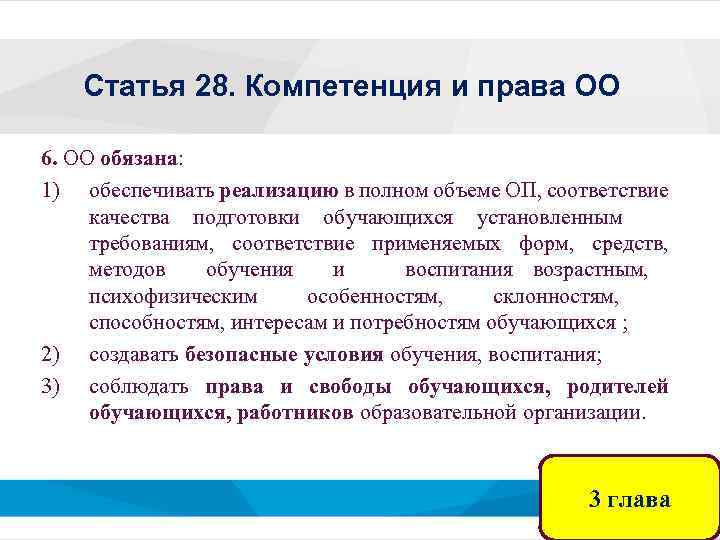 Статья 28. Компетенция и права ОО

6. ОО обязана:

1) обеспечивать реализацию в полном объеме ОП, соответствие качества подготовки обучающихся установленным требованиям, соответствие применяемых форм, средств, методов обучения и воспитания возрастным, психофизическим особенностям, склонностям, способностям, интересам и потребностям обучающихся ;

2) создавать безопасные условия обучения, воспитания;

3) соблюдать права и свободы обучающихся, родителей обучающихся, работников образовательной организации.

3 глава